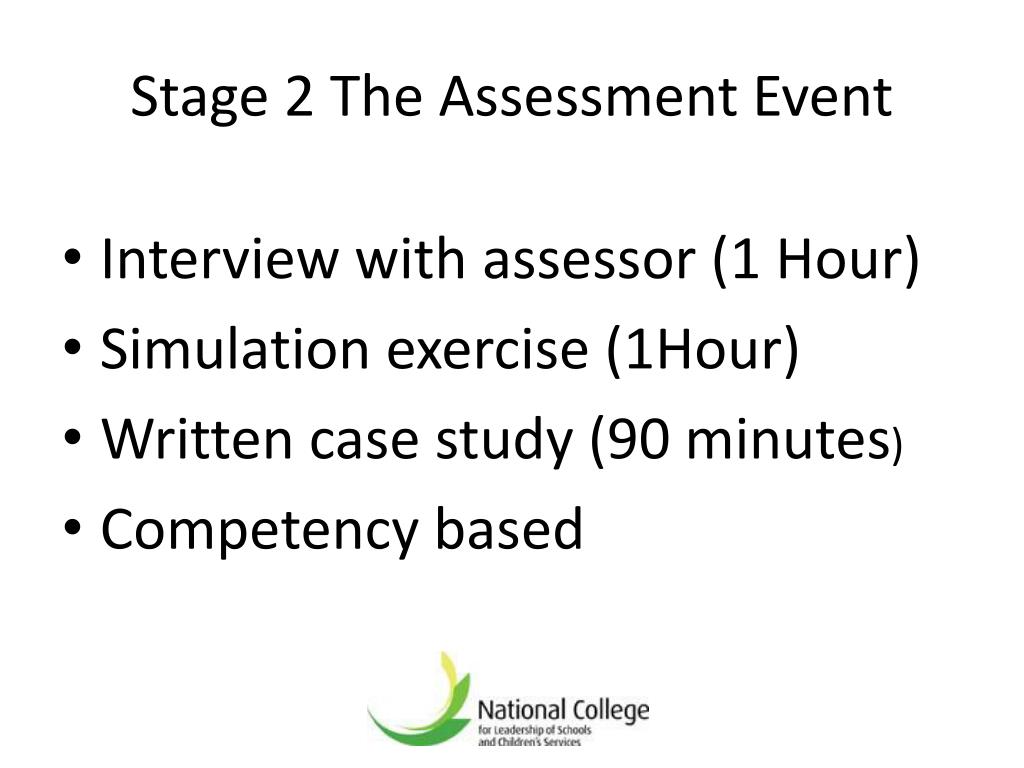 Stage 2 The Assessment Event

• Interview with assessor (1 Hour)
• Simulation exercise (1Hour)
• Written case study (90 minutes)
• Competency based

National College
for Leadership of Schools and Children's Services